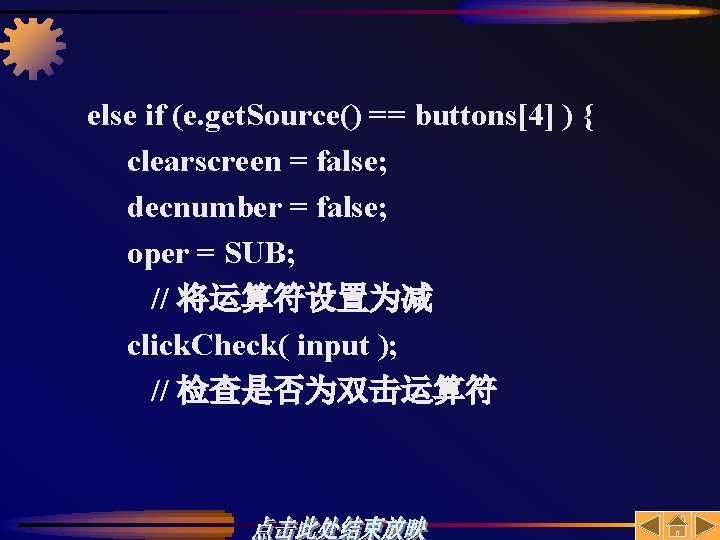 else if (e.getSource() == buttons[4] ) {
clearscreen = false;
decnumber = false;
oper = SUB;
// 将运算符设置为减
clickCheck( input );
// 检查是否为双击运算符

点击此处结束放映